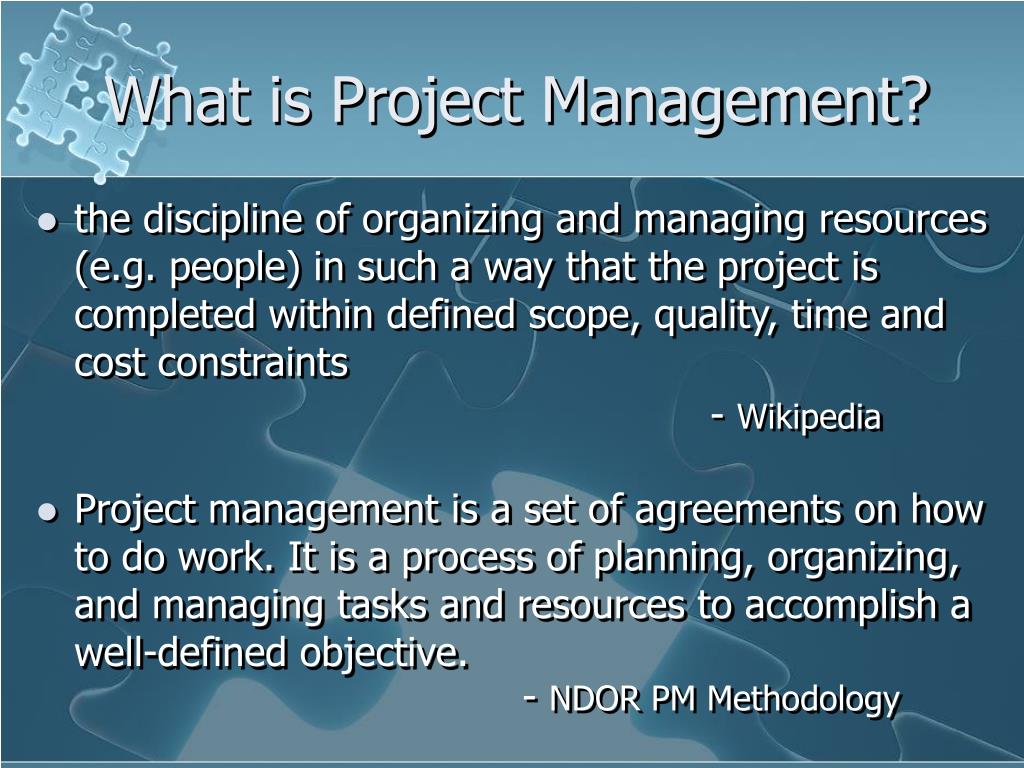 What is Project Management?

• the discipline of organizing and managing resources (e.g. people) in such a way that the project is completed within defined scope, quality, time and cost constraints

- Wikipedia

• Project management is a set of agreements on how to do work. It is a process of planning, organizing, and managing tasks and resources to accomplish a well-defined objective.

- NDOR PM Methodology